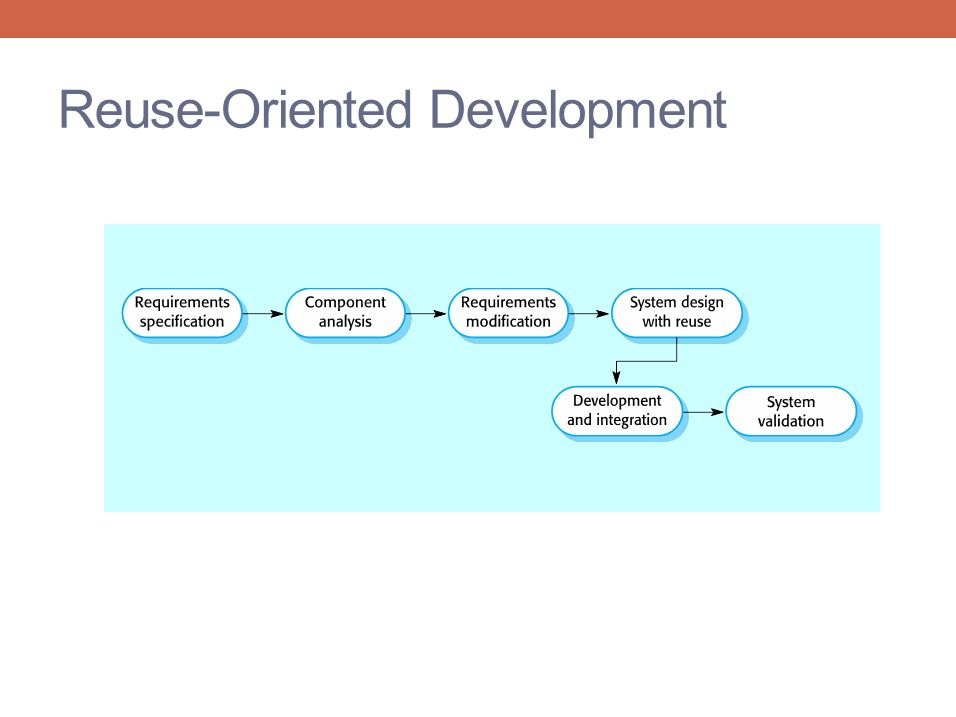 Reuse-Oriented Development

Requirements specification

Component analysis

Requirements modification

System design with reuse

Development and integration

System validation